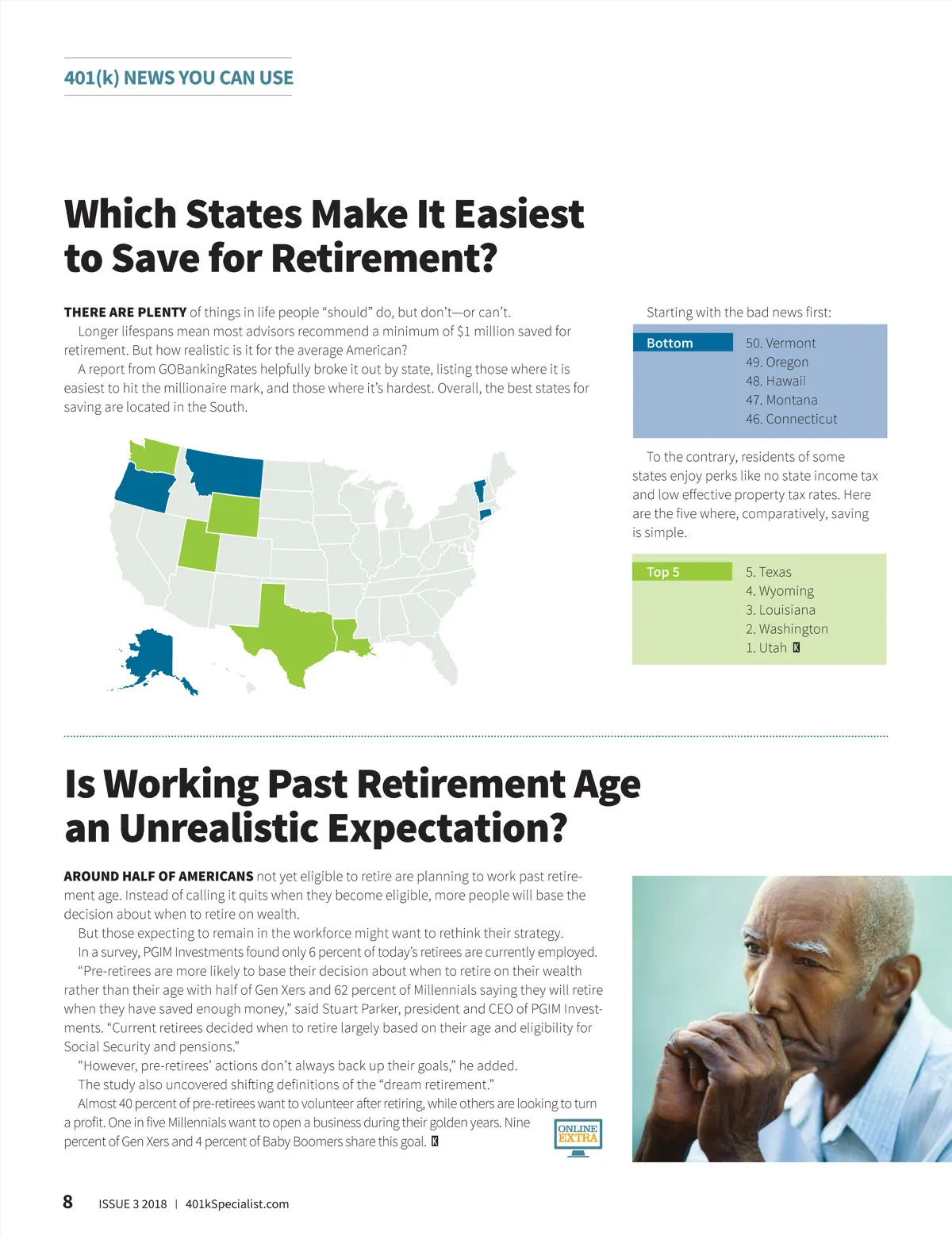 401(k) NEWS YOU CAN USE

Which States Make It Easiest to Save for Retirement?

THERE ARE PLENTY of things in life people "should" do, but don't—or can't.

Longer lifespans mean most advisors recommend a minimum of $1 million saved for retirement. But how realistic is it for the average American?

A report from GOBankingRates helpfully broke it out by state, listing those where it is easiest to hit the millionaire mark, and those where it's hardest. Overall, the best states for saving are located in the South.

Starting with the bad news first:

Bottom
50. Vermont
49. Oregon
48. Hawaii
47. Montana
46. Connecticut

To the contrary, residents of some states enjoy perks like no state income tax and low effective property tax rates. Here are the five where, comparatively, saving is simple.

Top 5
5. Texas
4. Wyoming
3. Louisiana
2. Washington
1. Utah K

Is Working Past Retirement Age an Unrealistic Expectation?

AROUND HALF OF AMERICANS not yet eligible to retire are planning to work past retirement age. Instead of calling it quits when they become eligible, more people will base the decision about when to retire on wealth.

But those expecting to remain in the workforce might want to rethink their strategy.

In a survey, PGIM Investments found only 6 percent of today's retirees are currently employed.

"Pre-retirees are more likely to base their decision about when to retire on their wealth rather than their age with half of Gen Xers and 62 percent of Millennials saying they will retire when they have saved enough money," said Stuart Parker, president and CEO of PGIM Investments. "Current retirees decided when to retire largely based on their age and eligibility for Social Security and pensions."

"However, pre-retirees' actions don't always back up their goals," he added.

The study also uncovered shifting definitions of the "dream retirement."

Almost 40 percent of pre-retirees want to volunteer after retiring, while others are looking to turn a profit. One in five Millennials want to open a business during their golden years. Nine percent of Gen Xers and 4 percent of Baby Boomers share this goal. K

ONLINE EXTRA

8 ISSUE 3 2018 | 401kSpecialist.com